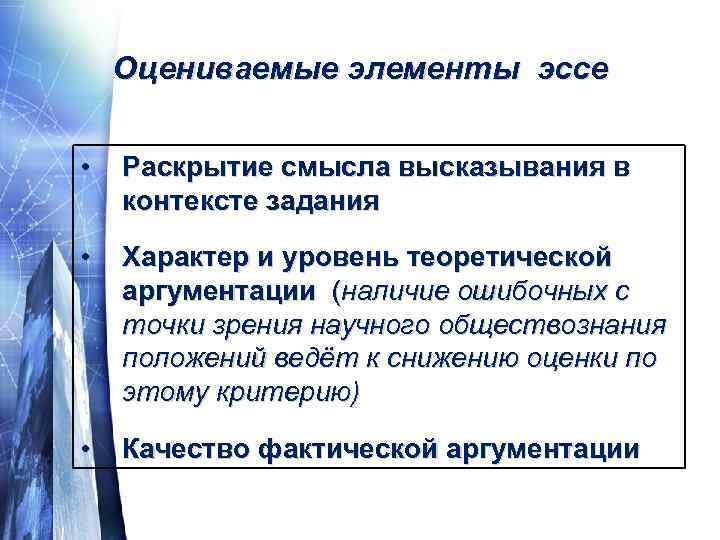 Оцениваемые элементы эссе

• Раскрытие смысла высказывания в контексте задания

• Характер и уровень теоретической аргументации (наличие ошибочных с точки зрения научного обществознания положений ведёт к снижению оценки по этому критерию)

• Качество фактической аргументации